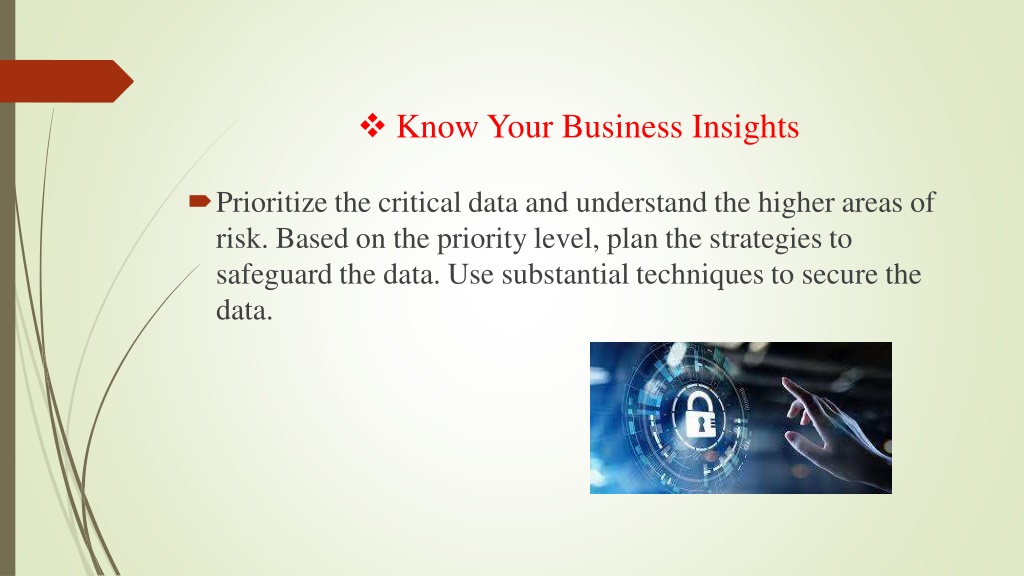 ❖ Know Your Business Insights

Prioritize the critical data and understand the higher areas of risk. Based on the priority level, plan the strategies to safeguard the data. Use substantial techniques to secure the data.